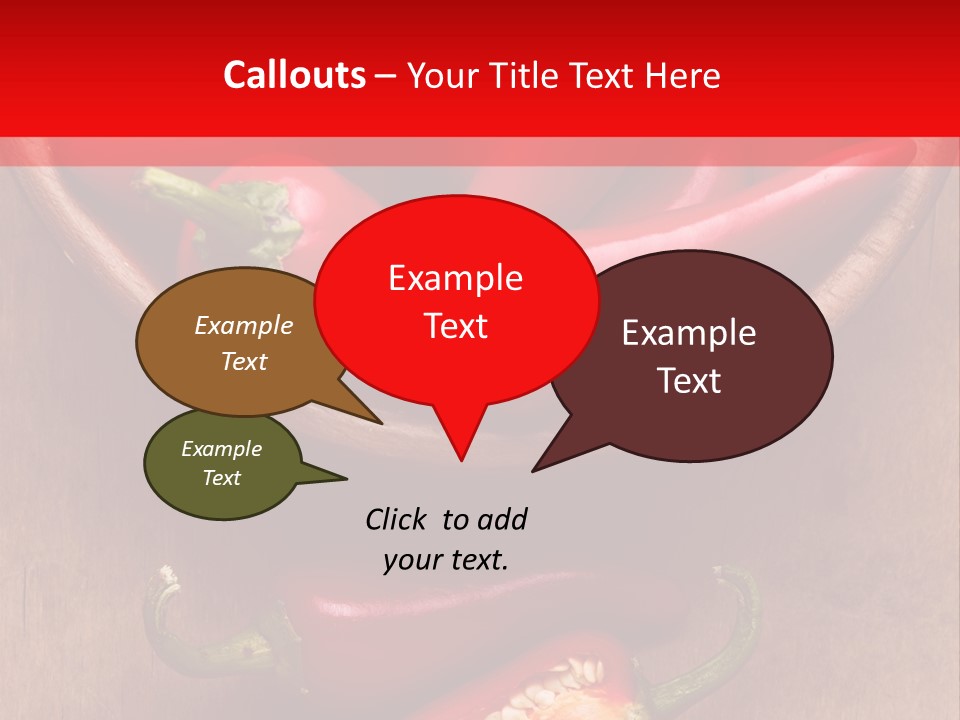 Callouts – Your Title Text Here

Example Text

Example Text

Example Text

Example Text

Click to add your text.